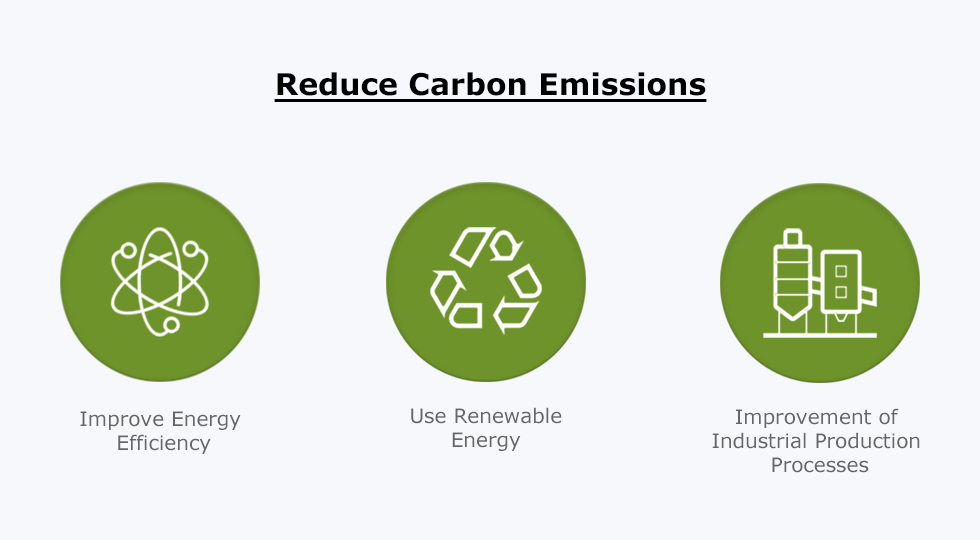 Reduce Carbon Emissions

Improve Energy Efficiency

Use Renewable Energy

Improvement of Industrial Production Processes